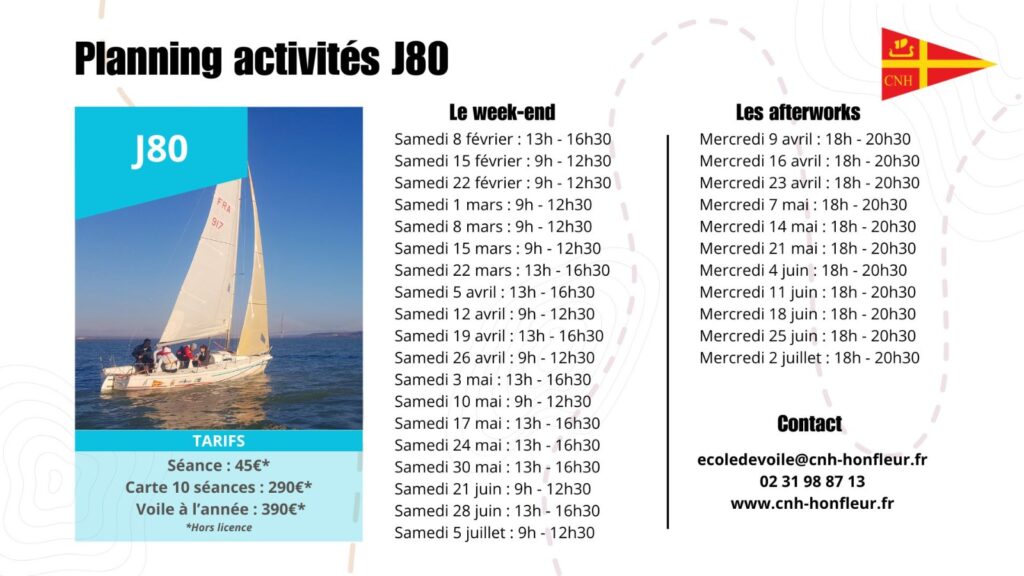 Planning activités J80

CNH

J80

FRA 917

TARIFS
Séance : 45€*
Carte 10 séances : 290€*
Voile à l'année : 390€*
*Hors licence

Le week-end
Samedi 8 février : 13h - 16h30
Samedi 15 février : 9h - 12h30
Samedi 22 février : 9h - 12h30
Samedi 1 mars : 9h - 12h30
Samedi 8 mars : 9h - 12h30
Samedi 15 mars : 9h - 12h30
Samedi 22 mars : 13h - 16h30
Samedi 5 avril : 13h - 16h30
Samedi 12 avril : 9h - 12h30
Samedi 19 avril : 13h - 16h30
Samedi 26 avril : 9h - 12h30
Samedi 3 mai : 13h - 16h30
Samedi 10 mai : 9h - 12h30
Samedi 17 mai : 13h - 16h30
Samedi 24 mai : 13h - 16h30
Samedi 30 mai : 13h - 16h30
Samedi 21 juin : 9h - 12h30
Samedi 28 juin : 13h - 16h30
Samedi 5 juillet : 9h - 12h30

Les afterworks
Mercredi 9 avril : 18h - 20h30
Mercredi 16 avril : 18h - 20h30
Mercredi 23 avril : 18h - 20h30
Mercredi 7 mai : 18h - 20h30
Mercredi 14 mai : 18h - 20h30
Mercredi 21 mai : 18h - 20h30
Mercredi 4 juin : 18h - 20h30
Mercredi 11 juin : 18h - 20h30
Mercredi 18 juin : 18h - 20h30
Mercredi 25 juin : 18h - 20h30
Mercredi 2 juillet : 18h - 20h30

Contact
ecoledevoile@cnh-honfleur.fr
02 31 98 87 13
www.cnh-honfleur.fr